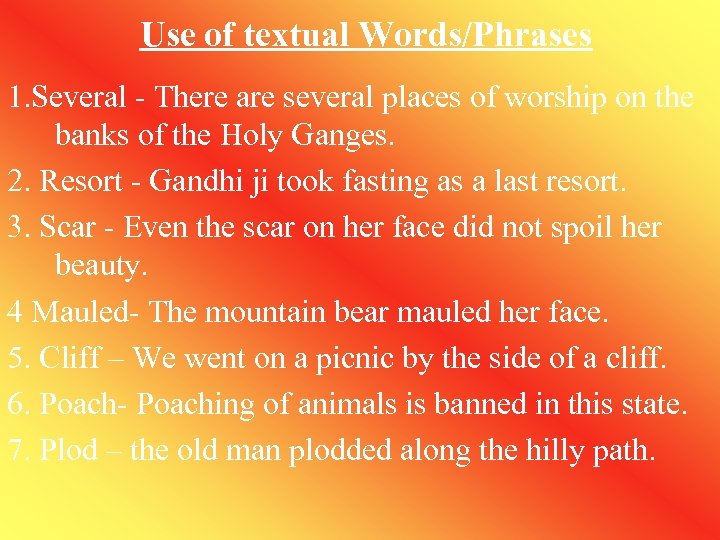 Use of textual Words/Phrases

1.Several - There are several places of worship on the banks of the Holy Ganges.

2. Resort - Gandhi ji took fasting as a last resort.

3. Scar - Even the scar on her face did not spoil her beauty.

4 Mauled- The mountain bear mauled her face.

5. Cliff – We went on a picnic by the side of a cliff.

6. Poach- Poaching of animals is banned in this state.

7. Plod – the old man plodded along the hilly path.